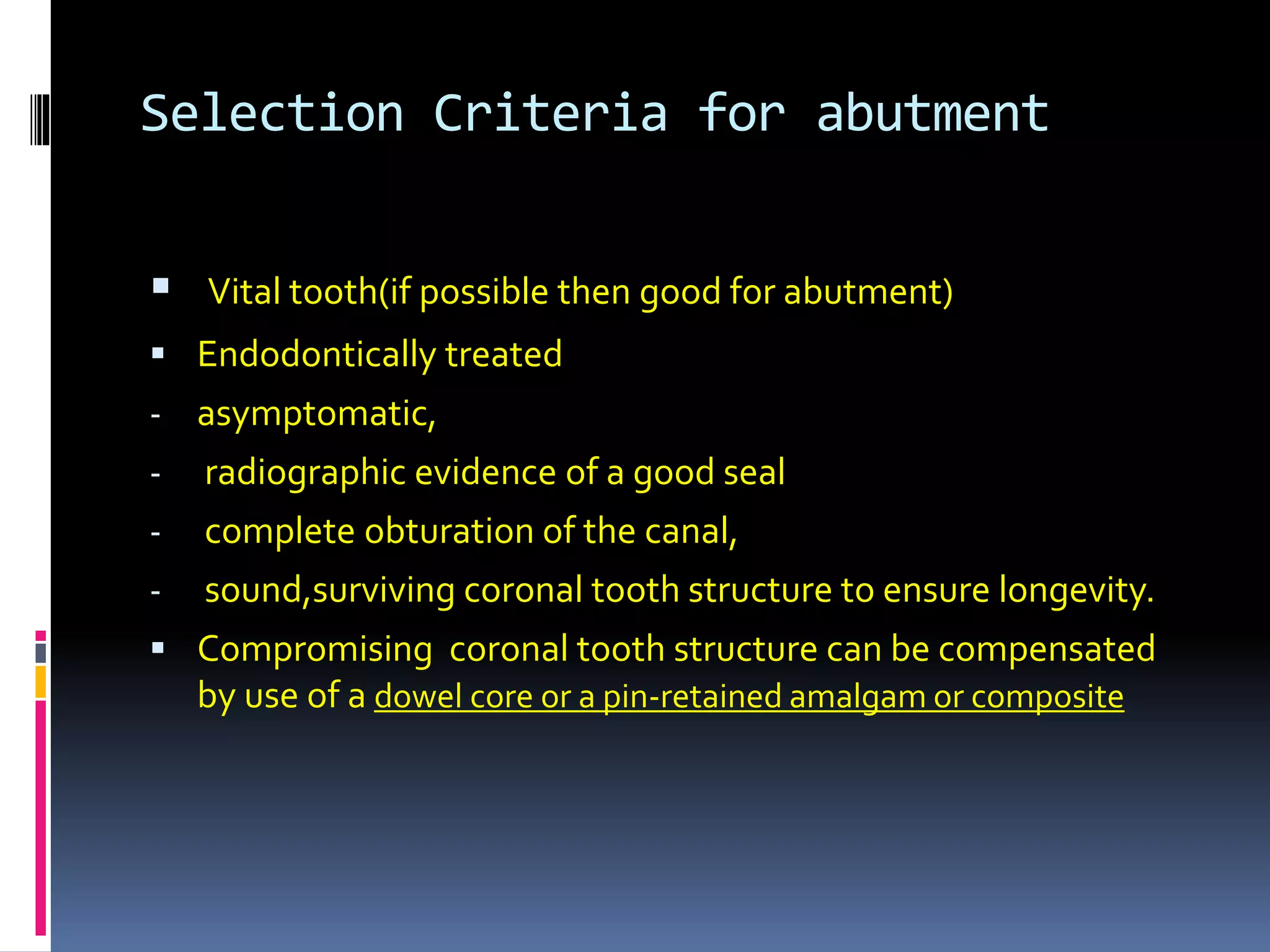 Selection Criteria for abutment

▪ Vital tooth(if possible then good for abutment)

▪ Endodontically treated

- asymptomatic,

- radiographic evidence of a good seal

- complete obturation of the canal,

- sound,surviving coronal tooth structure to ensure longevity.

▪ Compromising coronal tooth structure can be compensated by use of a dowel core or a pin-retained amalgam or composite